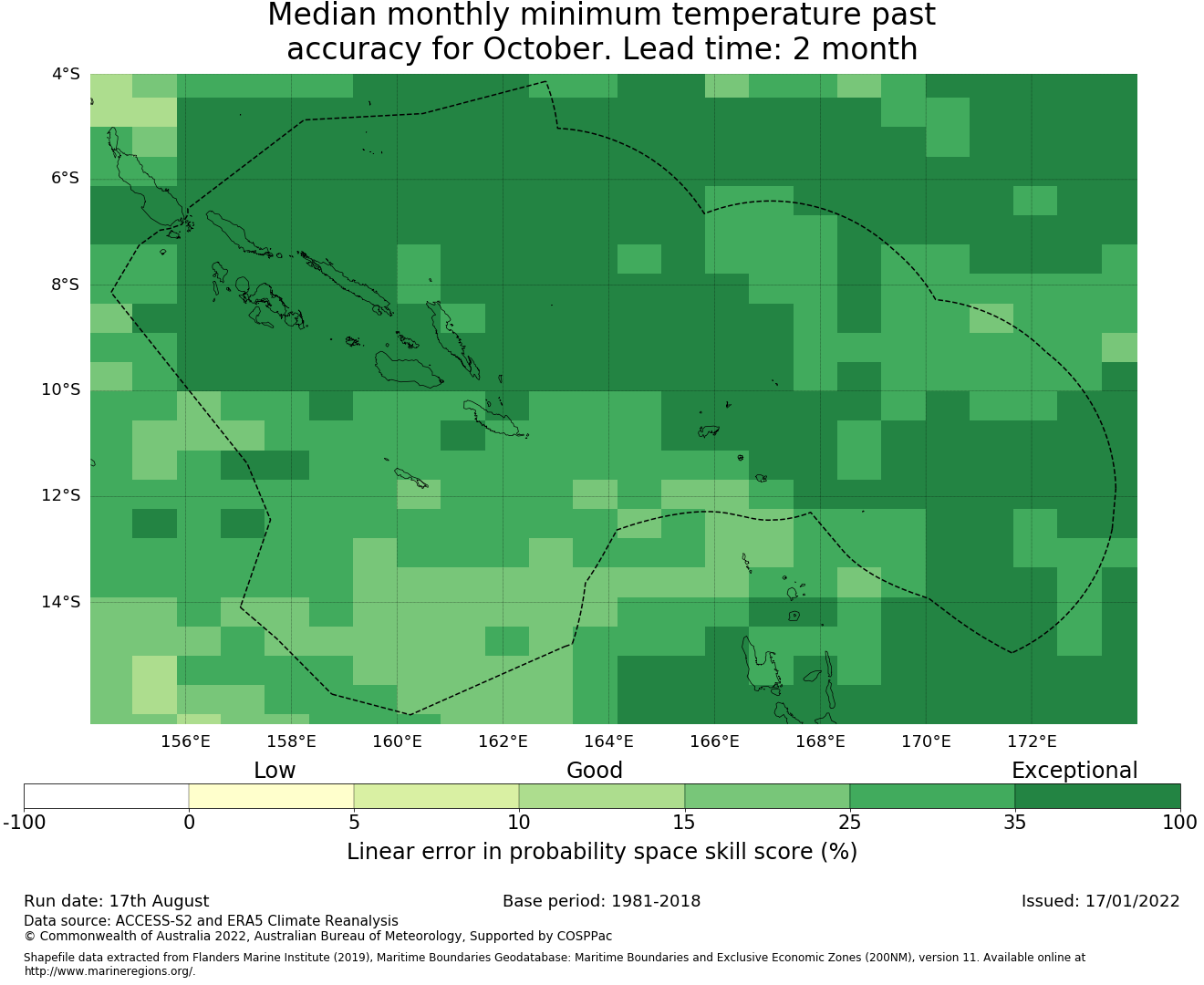 Median monthly minimum temperature past accuracy for October. Lead time: 2 month

4°S
6°S
8°S
10°S
12°S
14°S

156°E
158°E
160°E
162°E
164°E
166°E
168°E
170°E
172°E

Low
Good
Exceptional

-100
0
5
10
15
25
35
100

Linear error in probability space skill score (%)

Run date: 17th August
Base period: 1981-2018
Issued: 17/01/2022

Data source: ACCESS-S2 and ERA5 Climate Reanalysis
© Commonwealth of Australia 2022, Australian Bureau of Meteorology, Supported by COSPPac

Shapefile data extracted from Flanders Marine Institute (2019), Maritime Boundaries Geodatabase: Maritime Boundaries and Exclusive Economic Zones (200NM), version 11. Available online at http://www.marineregions.org/.